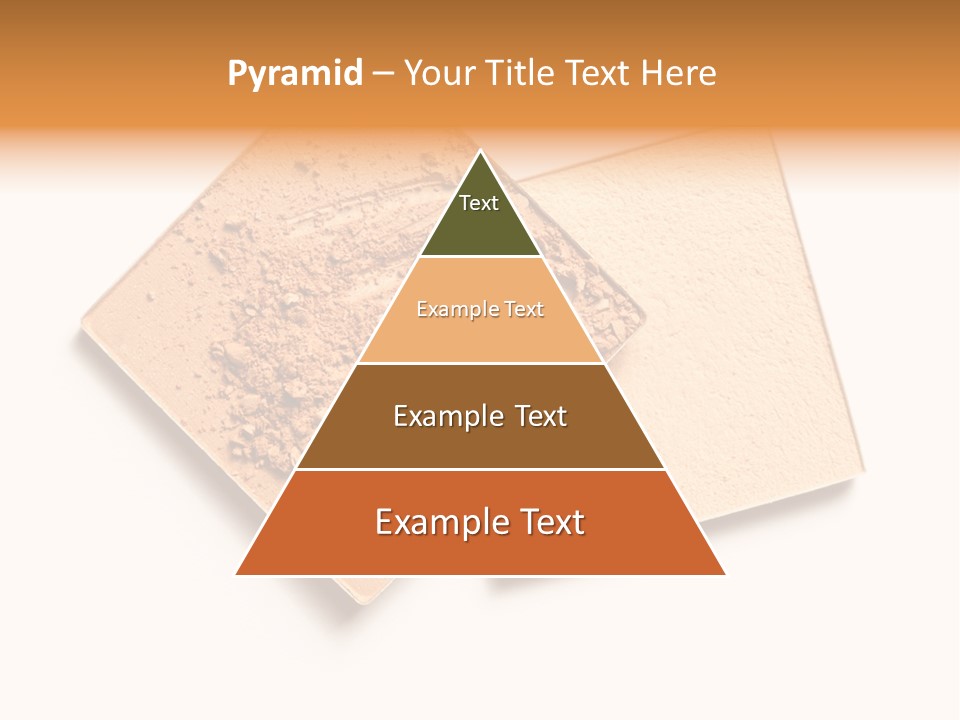 Pyramid – Your Title Text Here

Text

Example Text

Example Text

Example Text